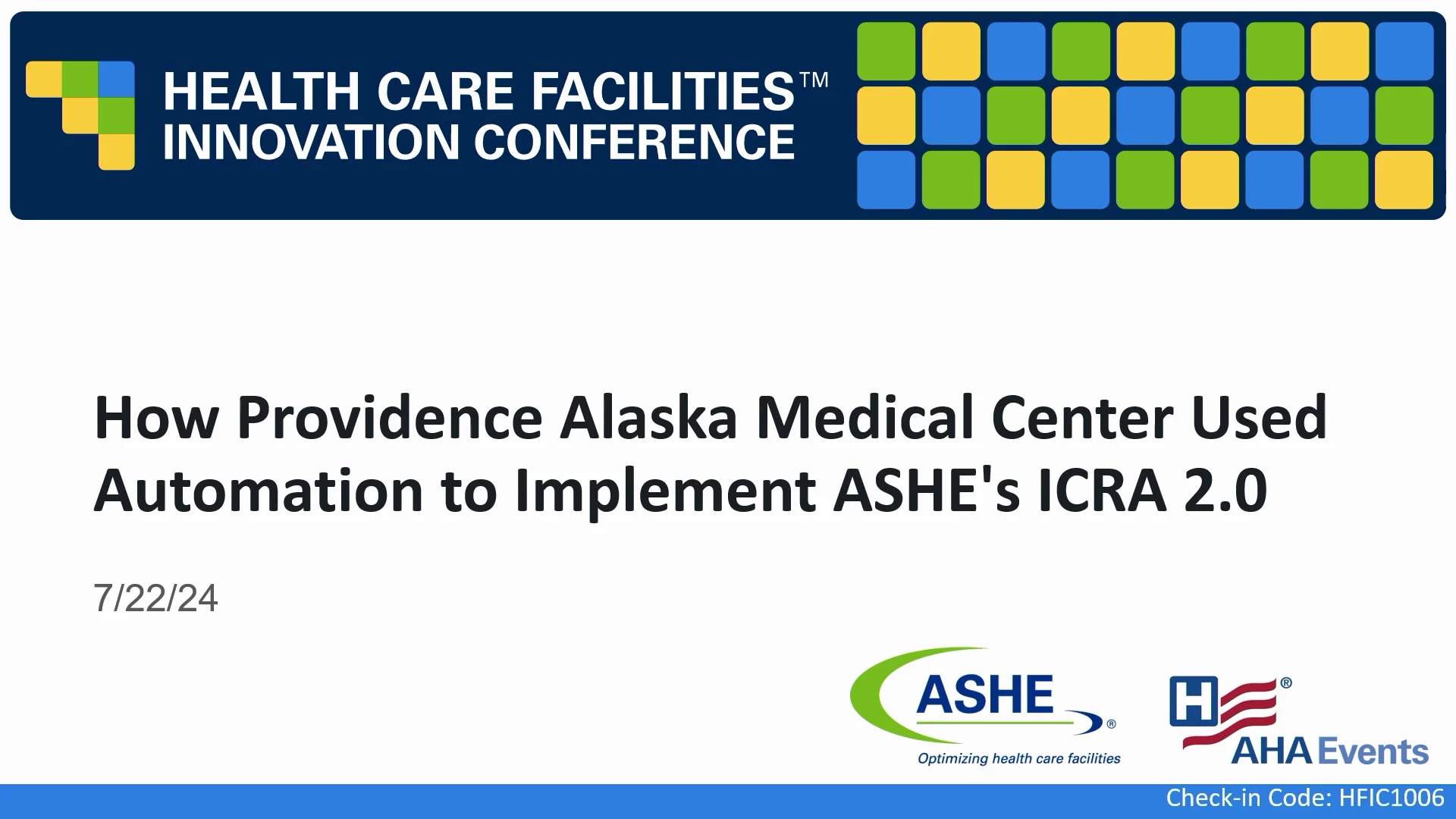 HEALTH CARE FACILITIES™
INNOVATION CONFERENCE

How Providence Alaska Medical Center Used Automation to Implement ASHE's ICRA 2.0

7/22/24

ASHE®
Optimizing health care facilities

H®
AHA Events

Check-in Code: HFIC1006